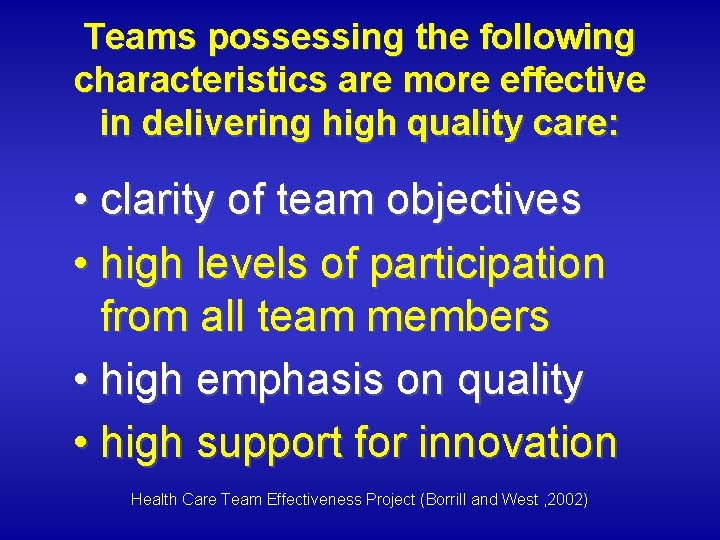 Teams possessing the following characteristics are more effective in delivering high quality care:

• clarity of team objectives
• high levels of participation from all team members
• high emphasis on quality
• high support for innovation

Health Care Team Effectiveness Project (Borrill and West ,2002)